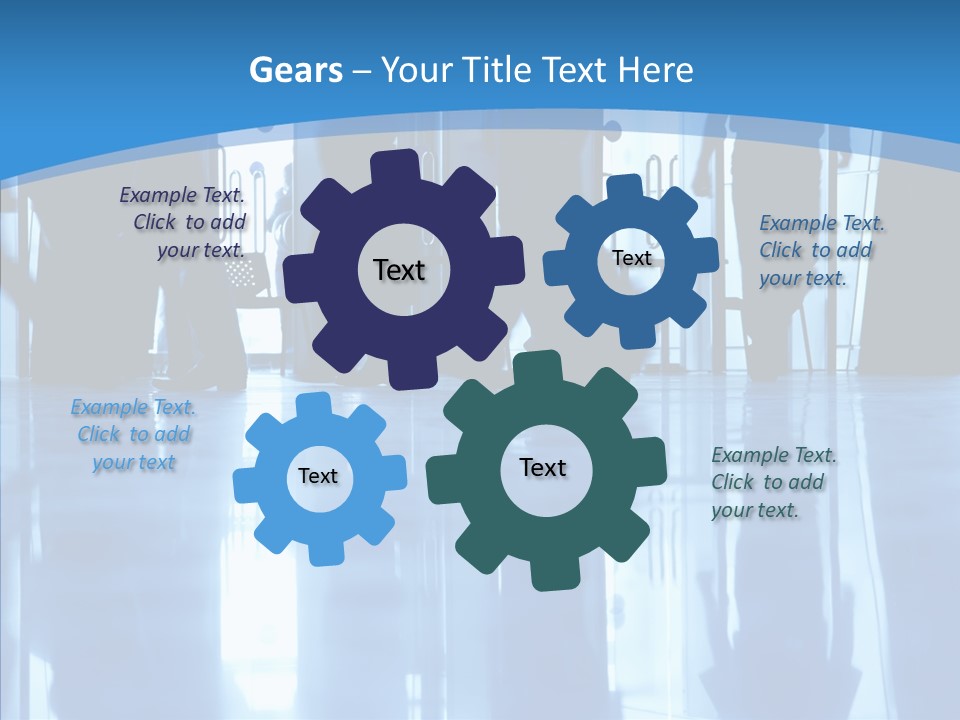 Gears – Your Title Text Here

Example Text. Click to add your text.

Text

Text

Example Text. Click to add your text.

Example Text. Click to add your text

Text

Text

Example Text. Click to add your text.